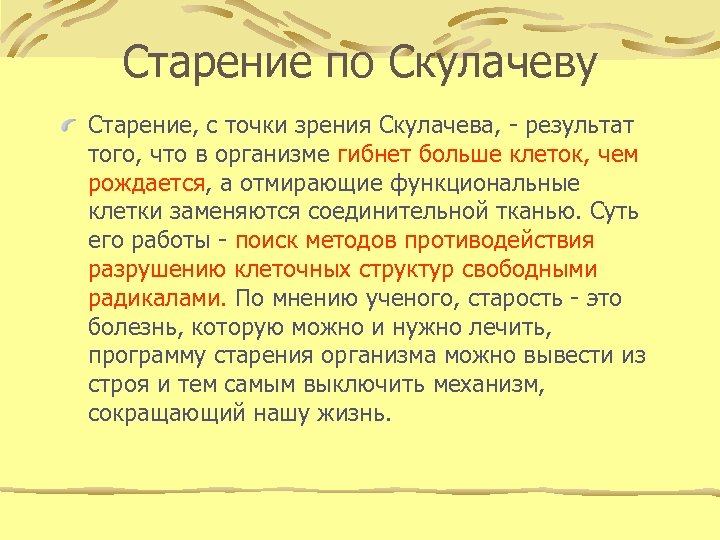 Старение по Скулачеву

Старение, с точки зрения Скулачева, - результат того, что в организме гибнет больше клеток, чем рождается, а отмирающие функциональные клетки заменяются соединительной тканью. Суть его работы - поиск методов противодействия разрушению клеточных структур свободными радикалами. По мнению ученого, старость - это болезнь, которую можно и нужно лечить, программу старения организма можно вывести из строя и тем самым выключить механизм, сокращающий нашу жизнь.